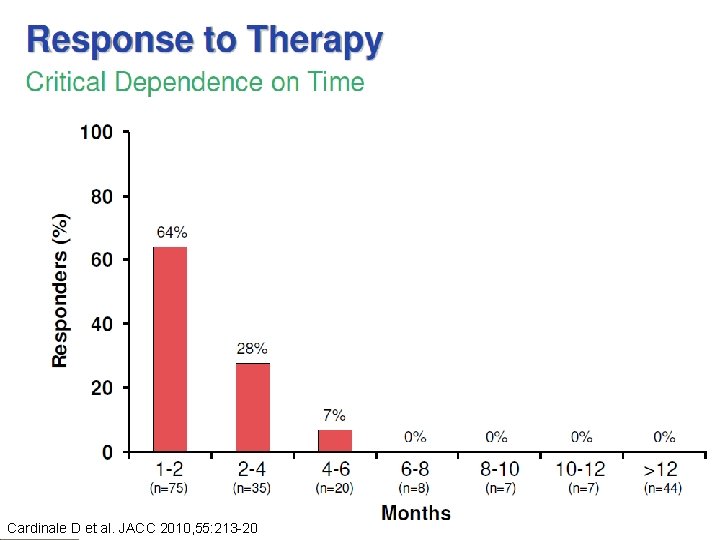 Response to Therapy

Critical Dependence on Time

Responders (%)

100
80
60
40
20
0

64%
28%
7%
0%
0%
0%
0%

1-2 (n=75)
2-4 (n=35)
4-6 (n=20)
6-8 (n=8)
8-10 (n=7)
10-12 (n=7)
>12 (n=44)

Months

Cardinale D et al. JACC 2010,55:213-20